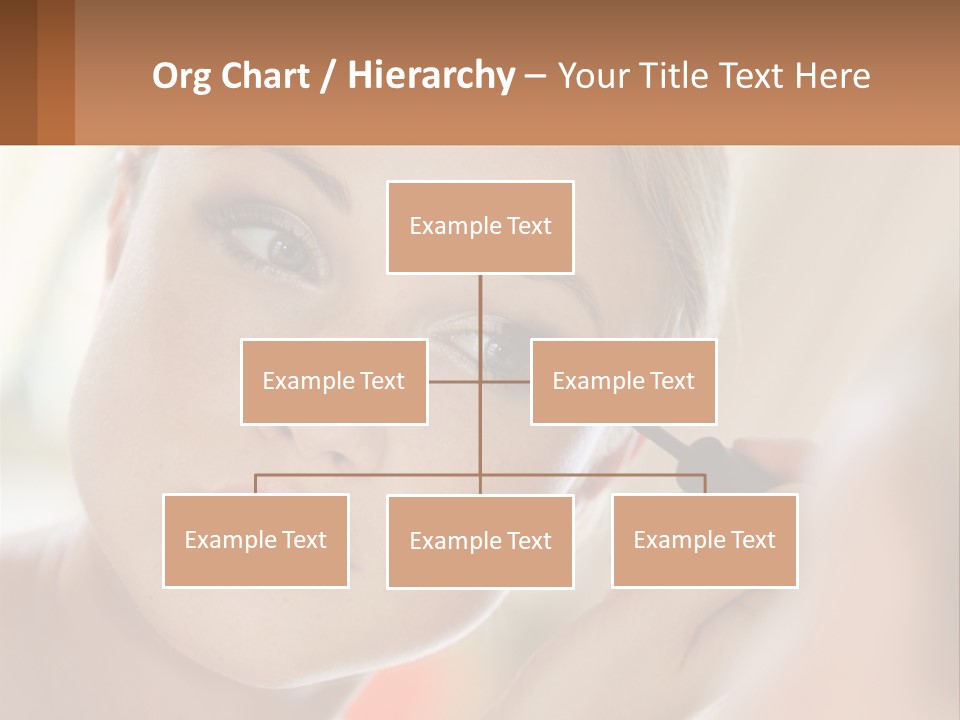 Org Chart / Hierarchy – Your Title Text Here

Example Text

Example Text

Example Text

Example Text

Example Text

Example Text